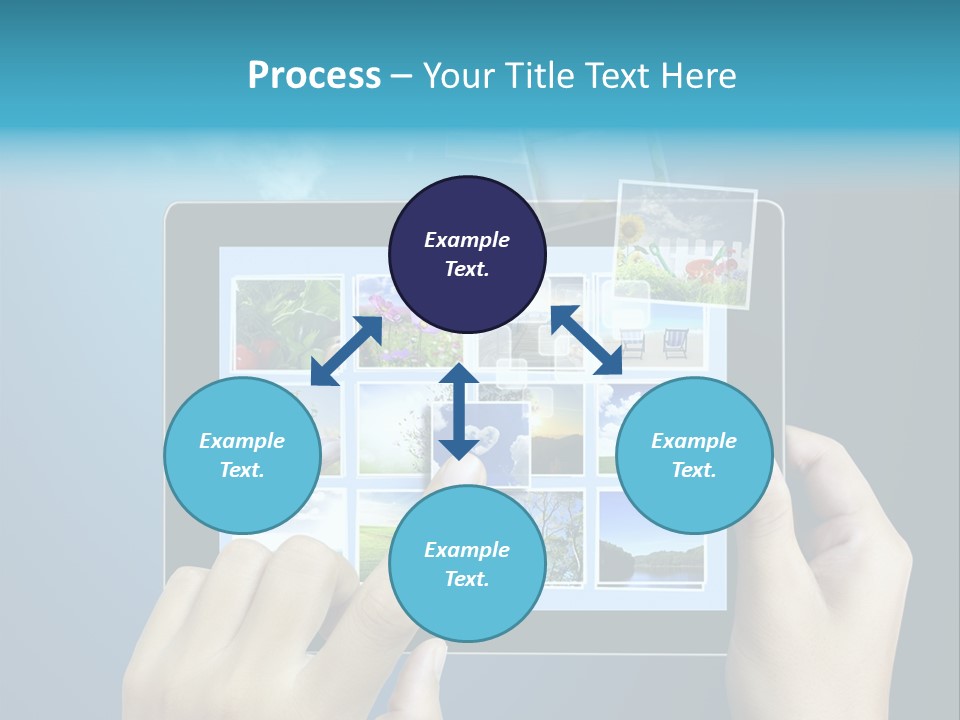 Process – Your Title Text Here

Example Text.

Example Text.

Example Text.

Example Text.